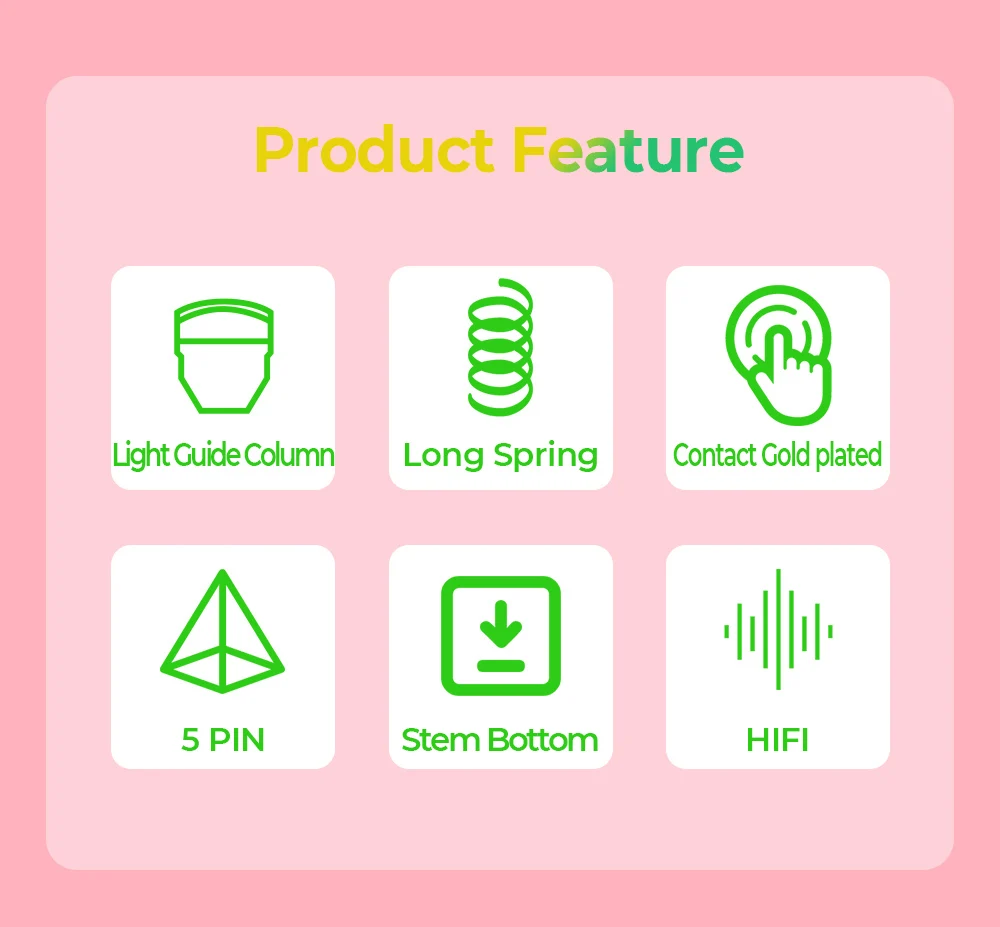 Product Feature

Light Guide Column

Long Spring

Contact Gold plated

5 PIN

Stem Bottom

HIFI